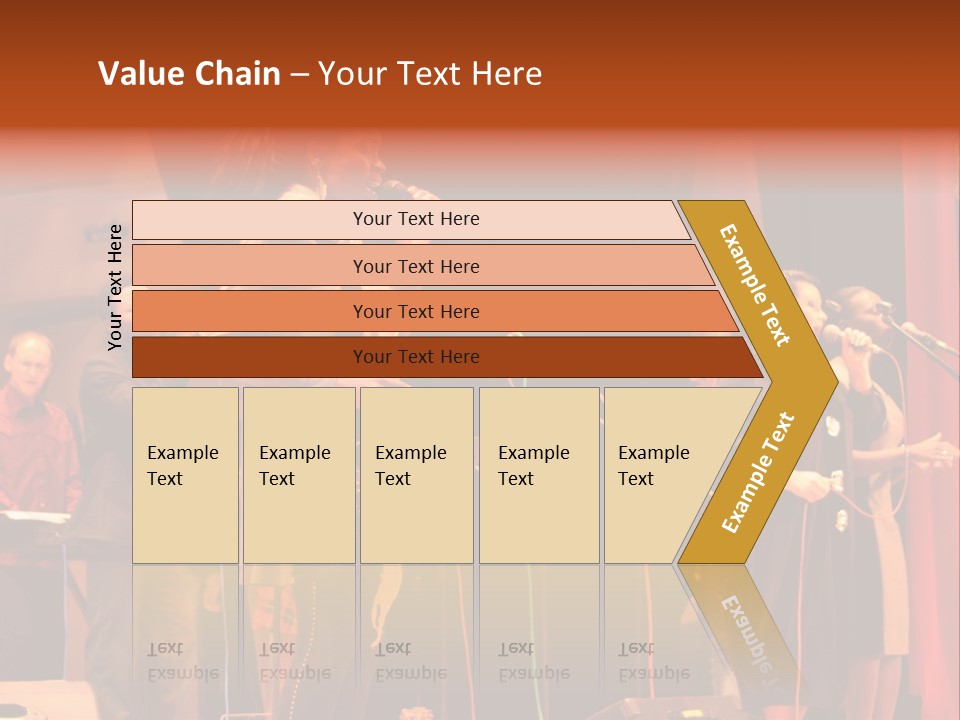 Value Chain – Your Text Here

Your Text Here

Your Text Here

Your Text Here

Your Text Here

Your Text Here

Example Text

Example Text

Example Text

Example Text

Example Text

Example Text

Example Text